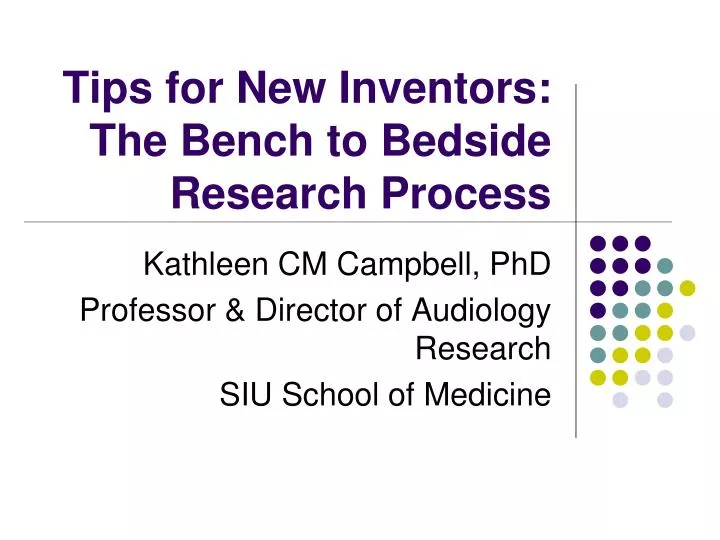 Tips for New Inventors: The Bench to Bedside Research Process

Kathleen CM Campbell, PhD
Professor & Director of Audiology Research
SIU School of Medicine